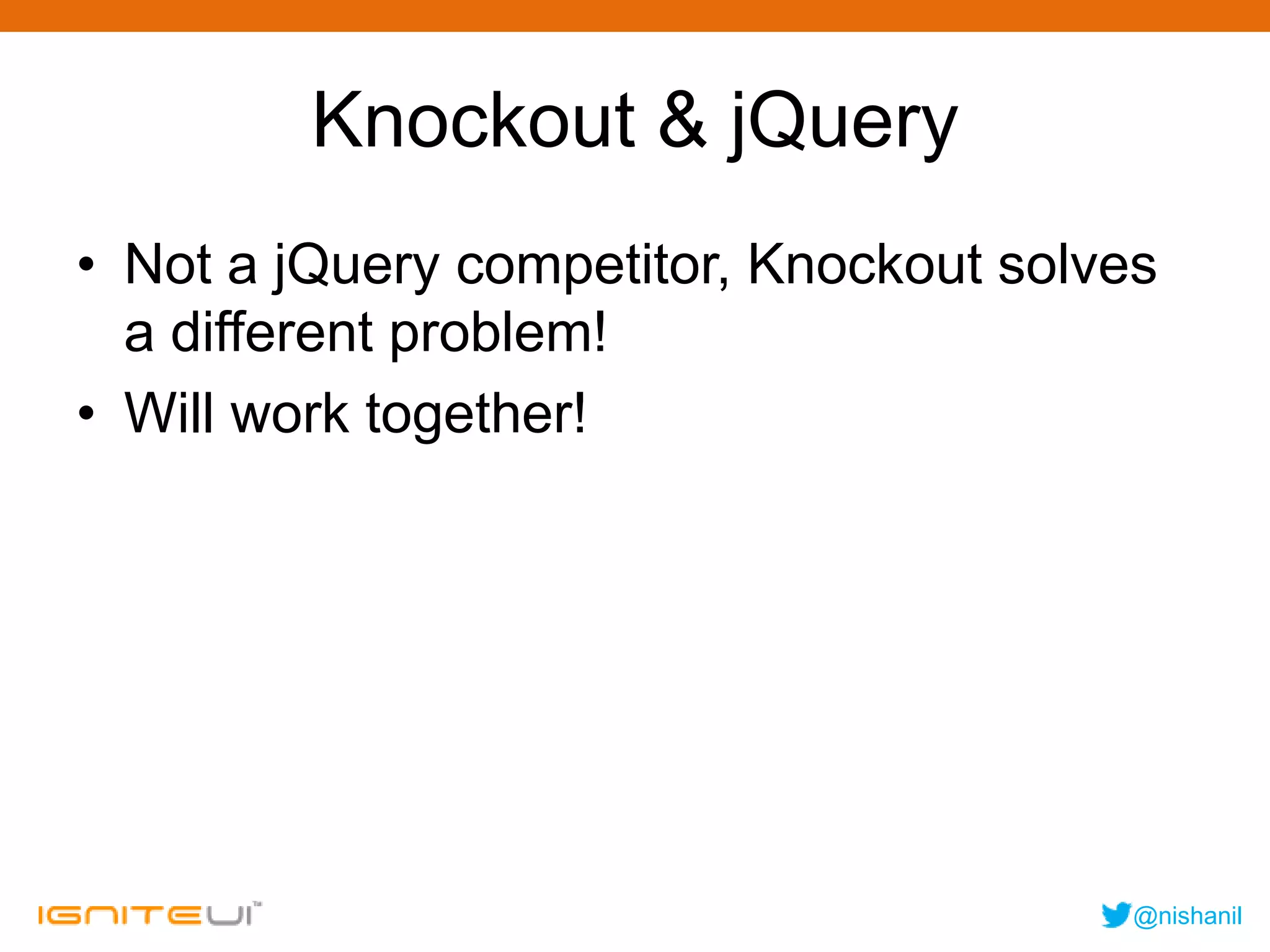 Knockout & jQuery

• Not a jQuery competitor, Knockout solves a different problem!
• Will work together!

IGNITEUI™

@nishanil